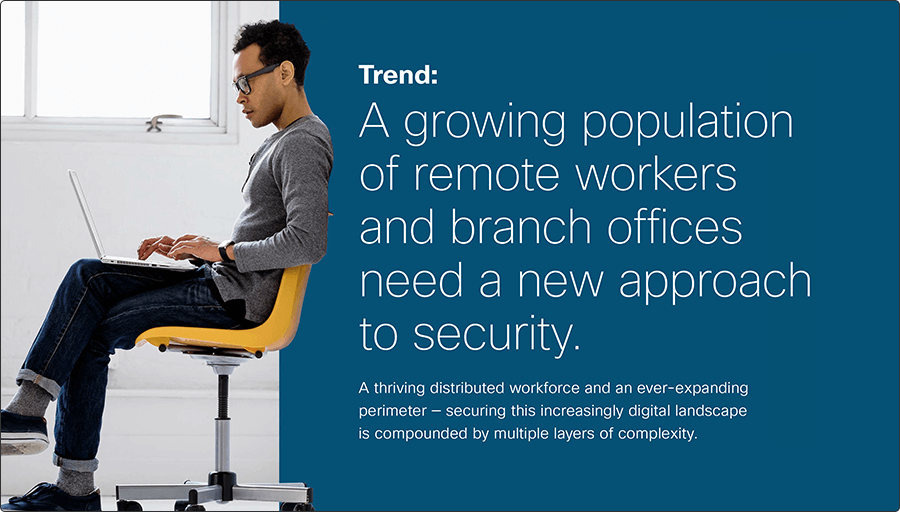 Trend:
A growing population of remote workers and branch offices need a new approach to security.

A thriving distributed workforce and an ever-expanding perimeter – securing this increasingly digital landscape is compounded by multiple layers of complexity.